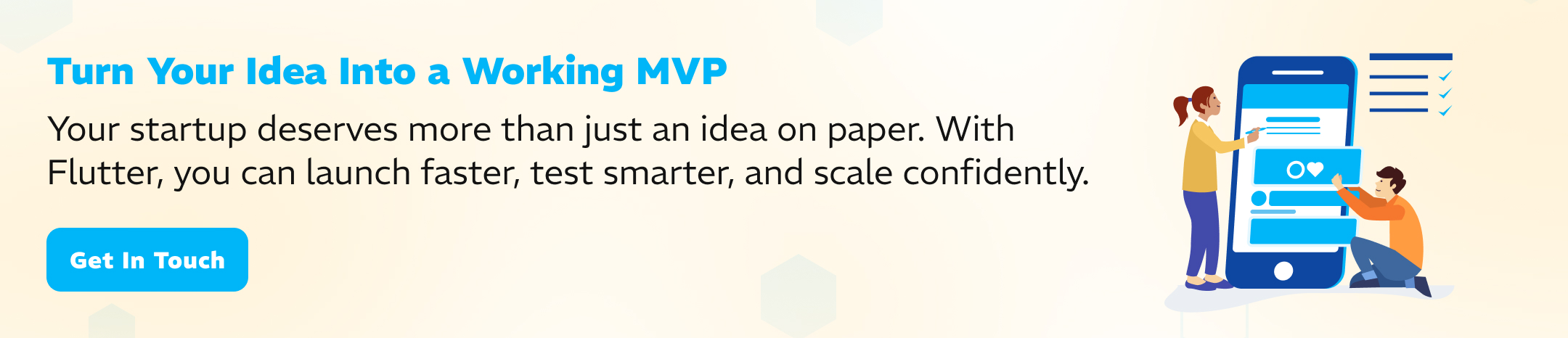 Turn Your Idea Into a Working MVP

Your startup deserves more than just an idea on paper. With Flutter, you can launch faster, test smarter, and scale confidently.

Get In Touch